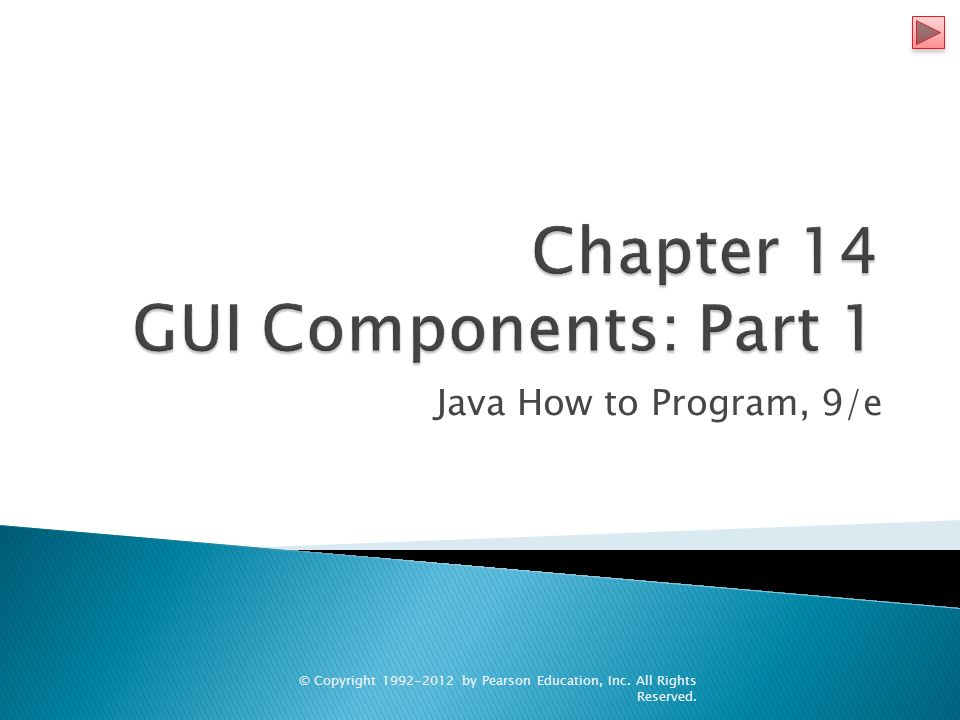 Chapter 14
GUI Components: Part 1

Java How to Program, 9/e

© Copyright 1992-2012 by Pearson Education, Inc. All Rights Reserved.